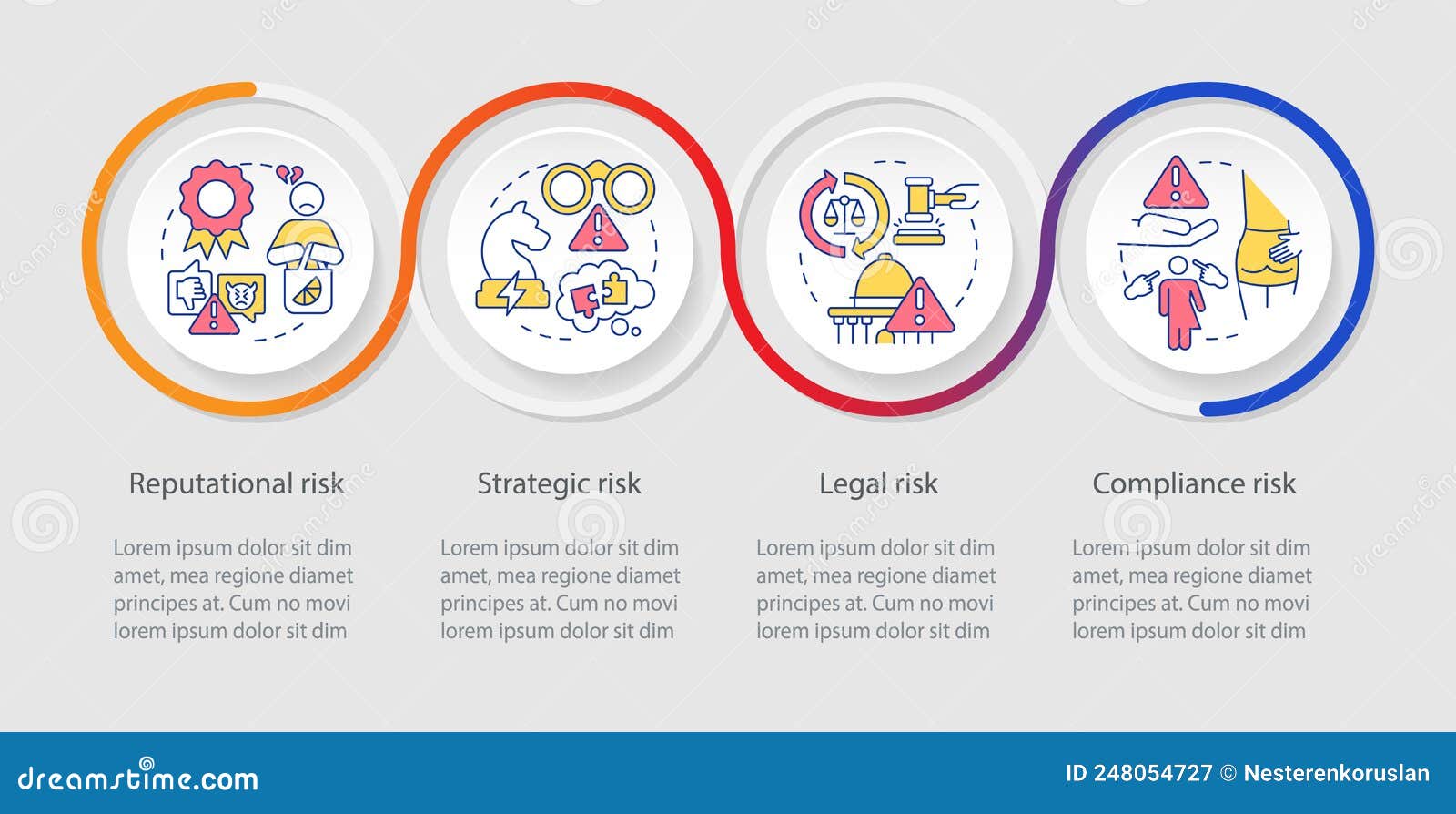 Reputational risk

Lorem ipsum dolor sit dim amet, mea regione diamet principes at. Cum no movi lorem ipsum dolor sit dim

Strategic risk

Lorem ipsum dolor sit dim amet, mea regione diamet principes at. Cum no movi lorem ipsum dolor sit dim

Legal risk

Lorem ipsum dolor sit dim amet, mea regione diamet principes at. Cum no movi lorem ipsum dolor sit dim

Compliance risk

Lorem ipsum dolor sit dim amet, mea regione diamet principes at. Cum no movi lorem ipsum dolor sit dim

dreamstime.com

ID 248054727 © Nesterenkoruslan